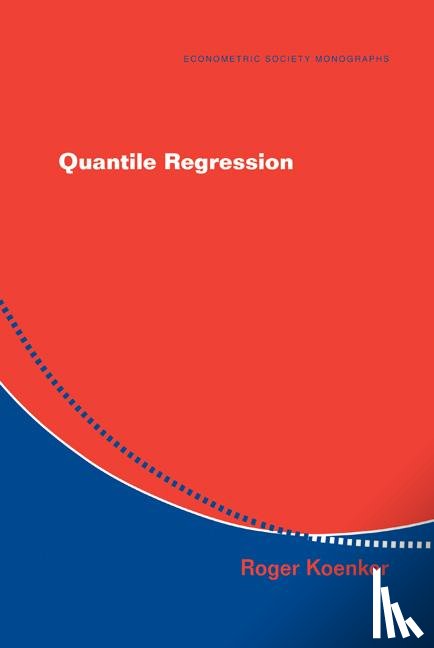 ECONOMETRIC SOCIETY MONOGRAPHS

Quantile Regression

Roger Koenker